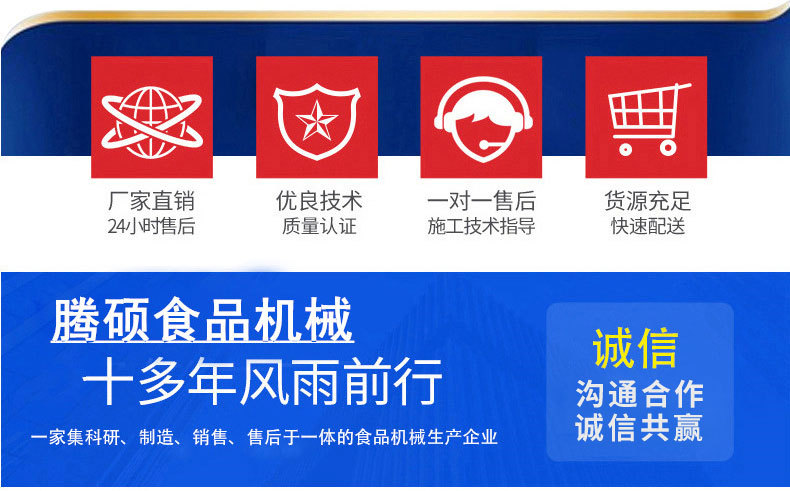 厂家直销
24小时售后

优良技术
质量认证

一对一售后
施工技术指导

货源充足
快速配送

腾硕食品机械
十多年风雨前行

一家集科研、制造、销售、售后于一体的食品机械生产企业

诚信
沟通合作
诚信共赢